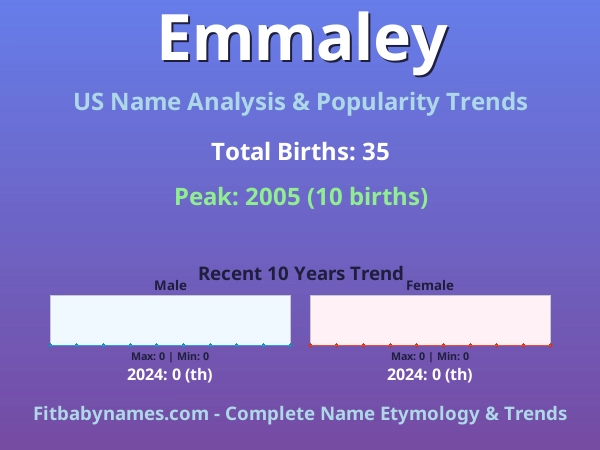 Emmaley

US Name Analysis & Popularity Trends

Total Births: 35

Peak: 2005 (10 births)

Recent 10 Years Trend

Male

Max: 0 | Min: 0

2024: 0 (th)

Female

Max: 0 | Min: 0

2024: 0 (th)

Fitbabynames.com - Complete Name Etymology & Trends